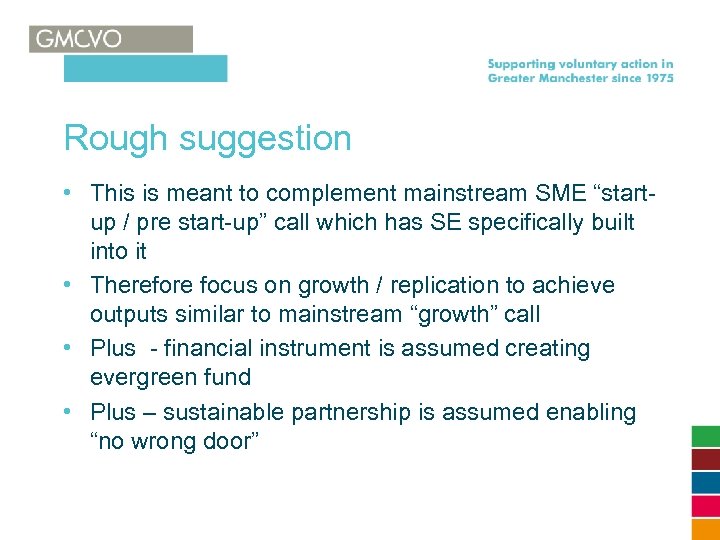 GMCVO

Supporting voluntary action in Greater Manchester since 1975

Rough suggestion

• This is meant to complement mainstream SME “start-up / pre start-up” call which has SE specifically built into it
• Therefore focus on growth / replication to achieve outputs similar to mainstream “growth” call
• Plus - financial instrument is assumed creating evergreen fund
• Plus – sustainable partnership is assumed enabling “no wrong door”